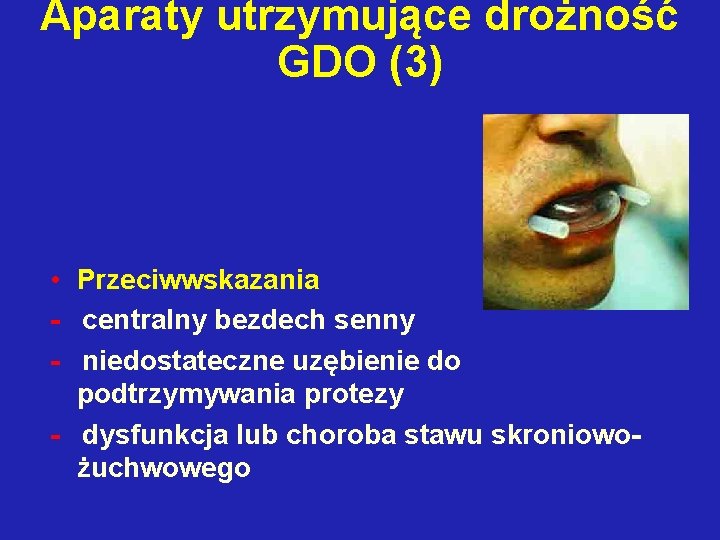 Aparaty utrzymujące drożność GDO (3)

• Przeciwwskazania
- centralny bezdech senny
- niedostateczne uzębienie do podtrzymywania protezy
- dysfunkcja lub choroba stawu skroniowo-żuchwowego